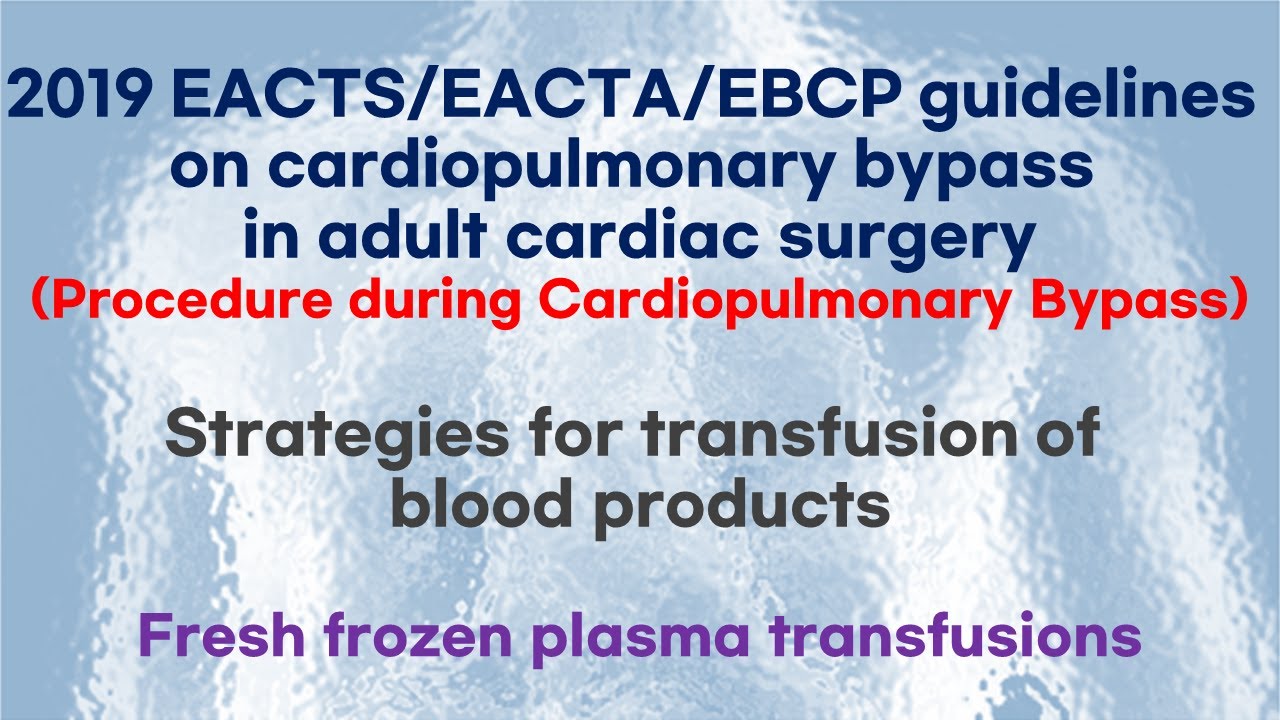 2019 EACTS/EACTA/EBCP guidelines on cardiopulmonary bypass in adult cardiac surgery
(Procedure during Cardiopulmonary Bypass)

Strategies for transfusion of blood products

Fresh frozen plasma transfusions